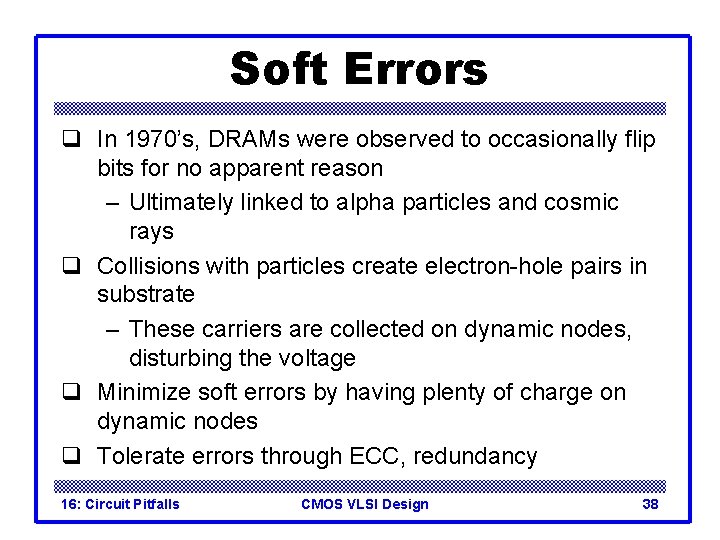 Soft Errors

❑ In 1970's, DRAMs were observed to occasionally flip bits for no apparent reason
– Ultimately linked to alpha particles and cosmic rays
❑ Collisions with particles create electron-hole pairs in substrate
– These carriers are collected on dynamic nodes, disturbing the voltage
❑ Minimize soft errors by having plenty of charge on dynamic nodes
❑ Tolerate errors through ECC, redundancy

16: Circuit Pitfalls CMOS VLSI Design 38